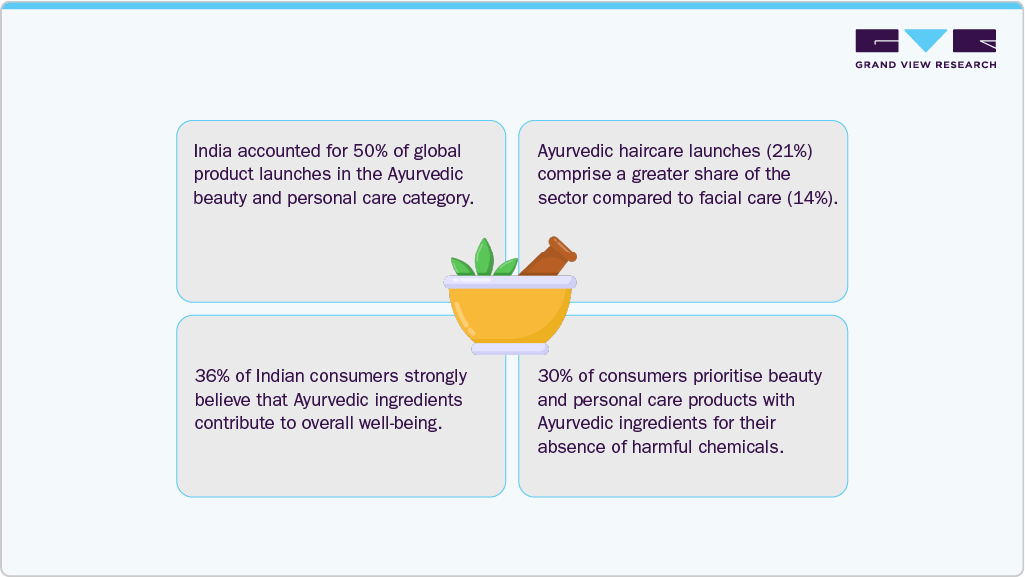 GRAND VIEW RESEARCH

India accounted for 50% of global product launches in the Ayurvedic beauty and personal care category.

Ayurvedic haircare launches (21%) comprise a greater share of the sector compared to facial care (14%).

36% of Indian consumers strongly believe that Ayurvedic ingredients contribute to overall well-being.

30% of consumers prioritise beauty and personal care products with Ayurvedic ingredients for their absence of harmful chemicals.